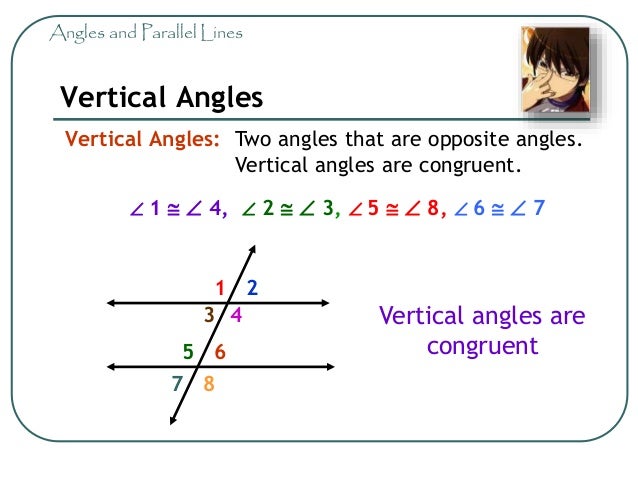 Angles and Parallel Lines

Vertical Angles

Vertical Angles: Two angles that are opposite angles. Vertical angles are congruent.

$\angle 1 \cong \angle 4$, $\angle 2 \cong \angle 3$, $\angle 5 \cong \angle 8$, $\angle 6 \cong \angle 7$

1 2
3 4
5 6
7 8

Vertical angles are congruent